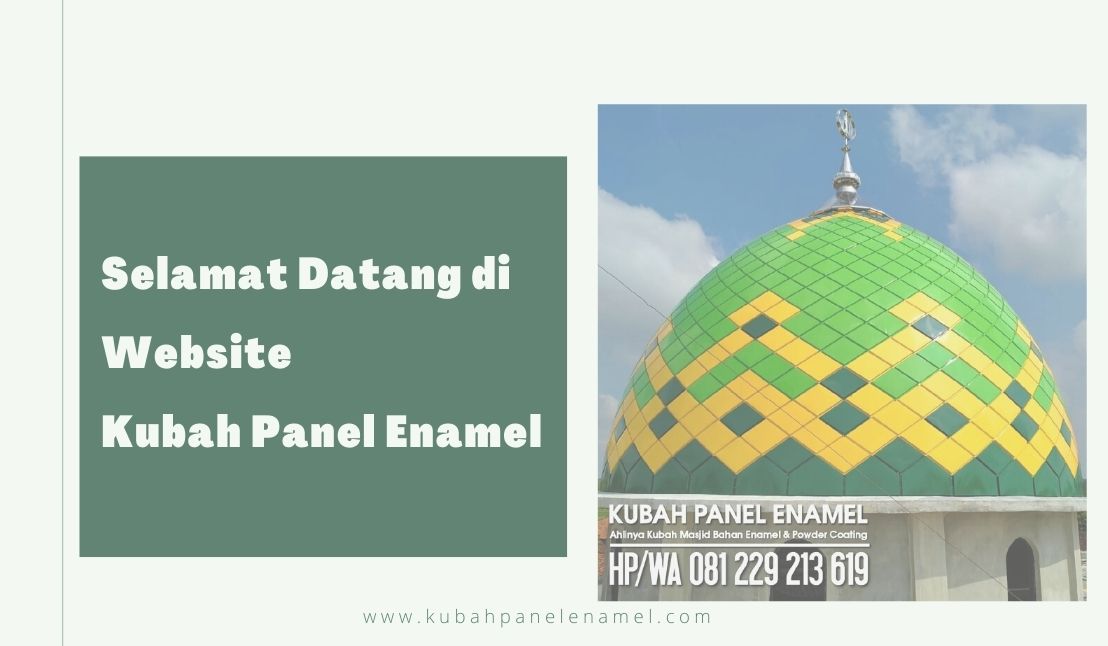 Selamat Datang di Website Kubah Panel Enamel

KUBAH PANEL ENAMEL
Ahlinya Kubah Masjid Bahan Enamel & Powder Coating
HP/WA 081 229 213 619

www.kubahpanelenamel.com